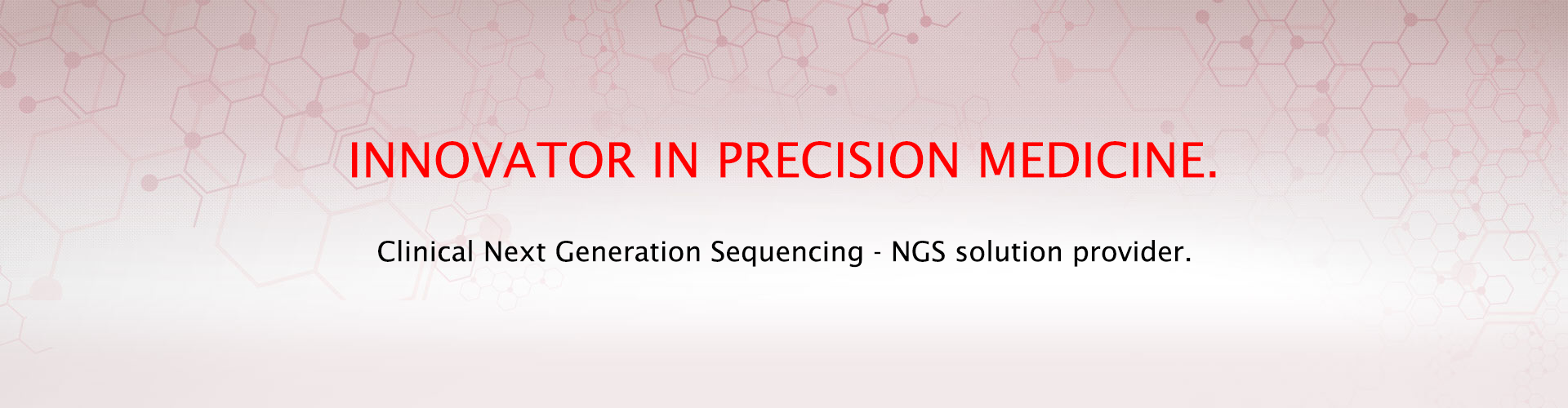 INNOVATOR IN PRECISION MEDICINE.

Clinical Next Generation Sequencing - NGS solution provider.